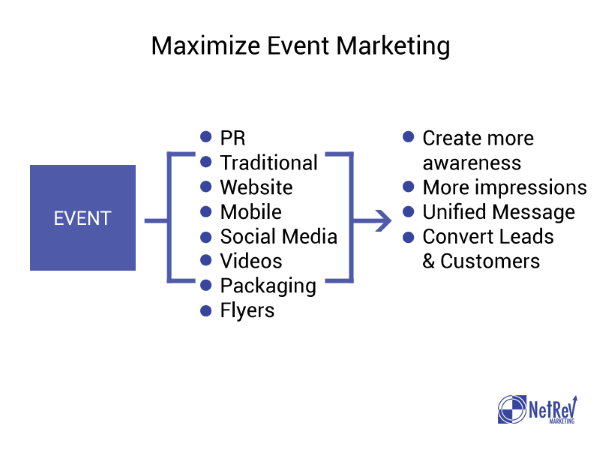 Maximize Event Marketing

EVENT

- PR
- Traditional
- Website
- Mobile
- Social Media
- Videos
- Packaging
- Flyers

- Create more awareness
- More impressions
- Unified Message
- Convert Leads & Customers

NetRev MARKETING